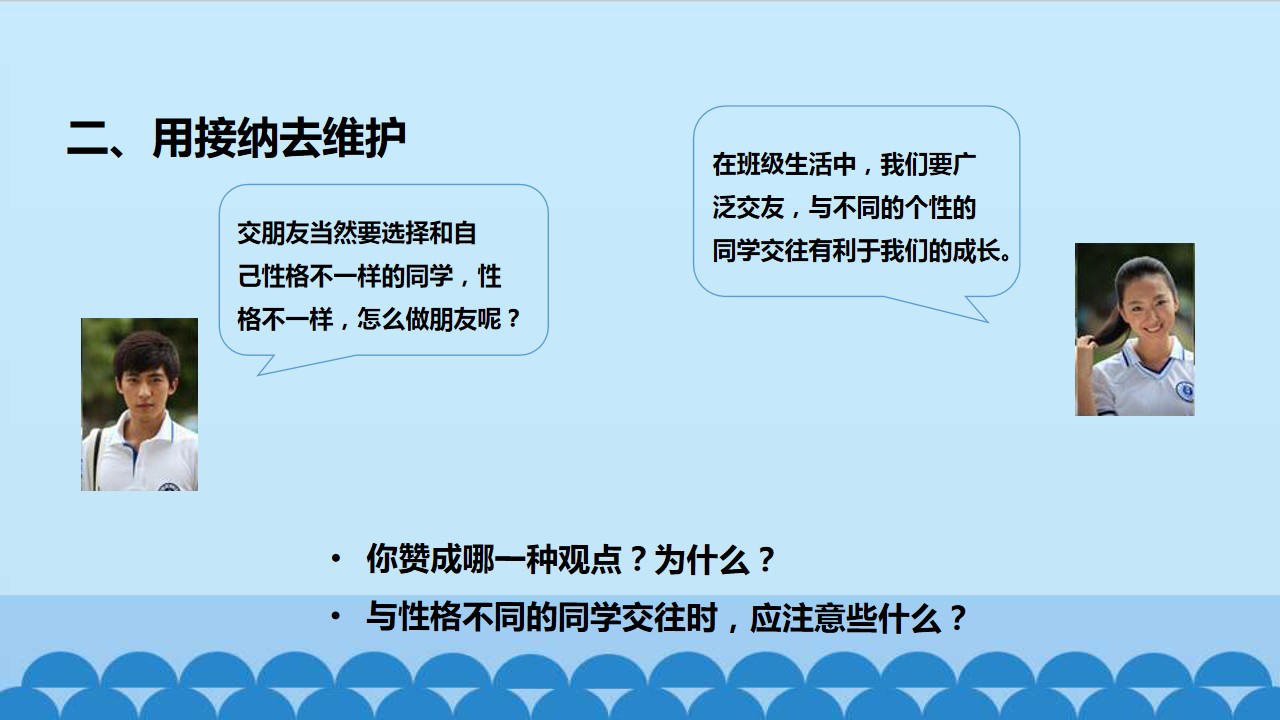 二、用接纳去维护

交朋友当然要选择和自己性格不一样的同学，性格不一样，怎么做朋友呢？

在班级生活中，我们要广泛交友，与不同的个性的同学交往有利于我们的成长。

• 你赞成哪一种观点？为什么？
• 与性格不同的同学交往时，应注意些什么？